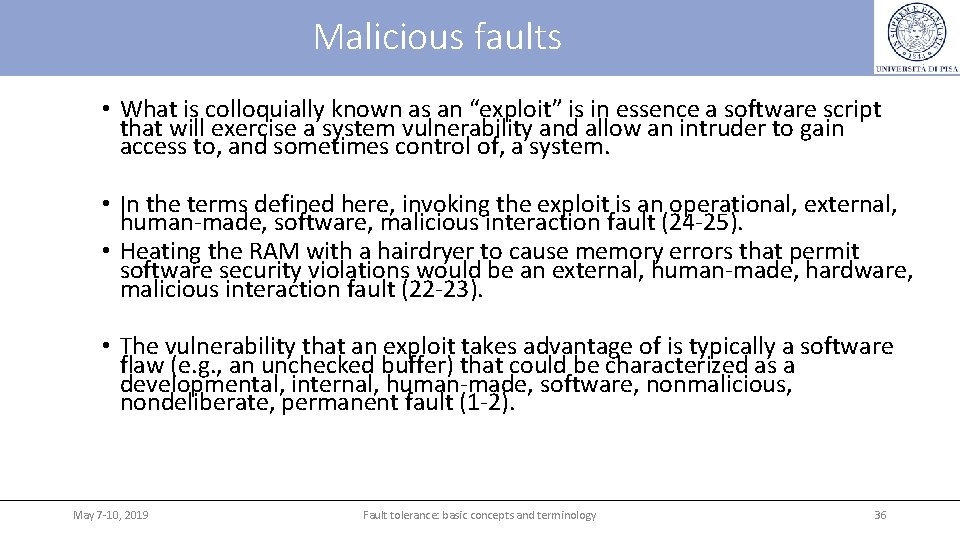 Malicious faults

UNIVERSITÀ DI PISA

• What is colloquially known as an “exploit” is in essence a software script that will exercise a system vulnerability and allow an intruder to gain access to, and sometimes control of, a system.

• In the terms defined here, invoking the exploit is an operational, external, human-made, software, malicious interaction fault (24-25).
• Heating the RAM with a hairdryer to cause memory errors that permit software security violations would be an external, human-made, hardware, malicious interaction fault (22-23).

• The vulnerability that an exploit takes advantage of is typically a software flaw (e.g., an unchecked buffer) that could be characterized as a developmental, internal, human-made, software, nonmalicious, nondeliberate, permanent fault (1-2).

May 7-10, 2019 Fault tolerance: basic concepts and terminology 36